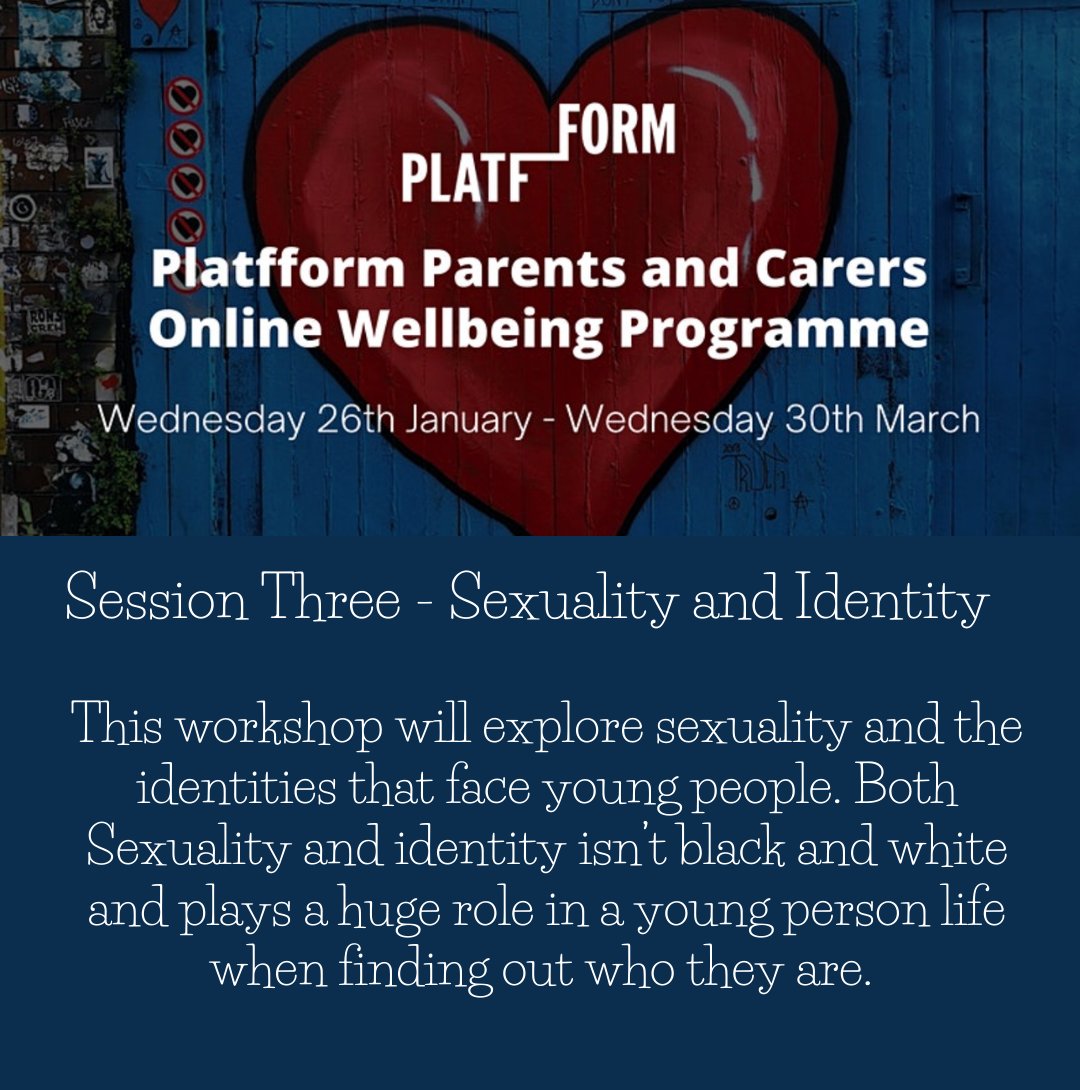 PLATFFORM

Platfform Parents and Carers Online Wellbeing Programme

Wednesday 26th January - Wednesday 30th March

Session Three - Sexuality and Identity

This workshop will explore sexuality and the identities that face young people. Both Sexuality and identity isn't black and white and plays a huge role in a young person life when finding out who they are.